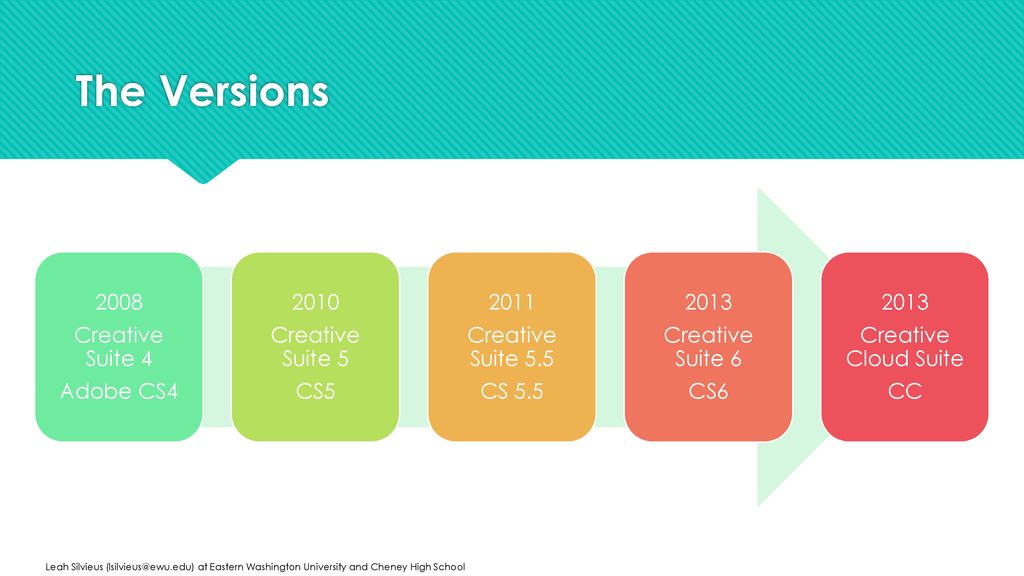 The Versions

2008
Creative Suite 4
Adobe CS4

2010
Creative Suite 5
CS5

2011
Creative Suite 5.5
CS 5.5

2013
Creative Suite 6
CS6

2013
Creative Cloud Suite
CC

Leah Silvieus (lsilvieus@ewu.edu) at Eastern Washington University and Cheney High School